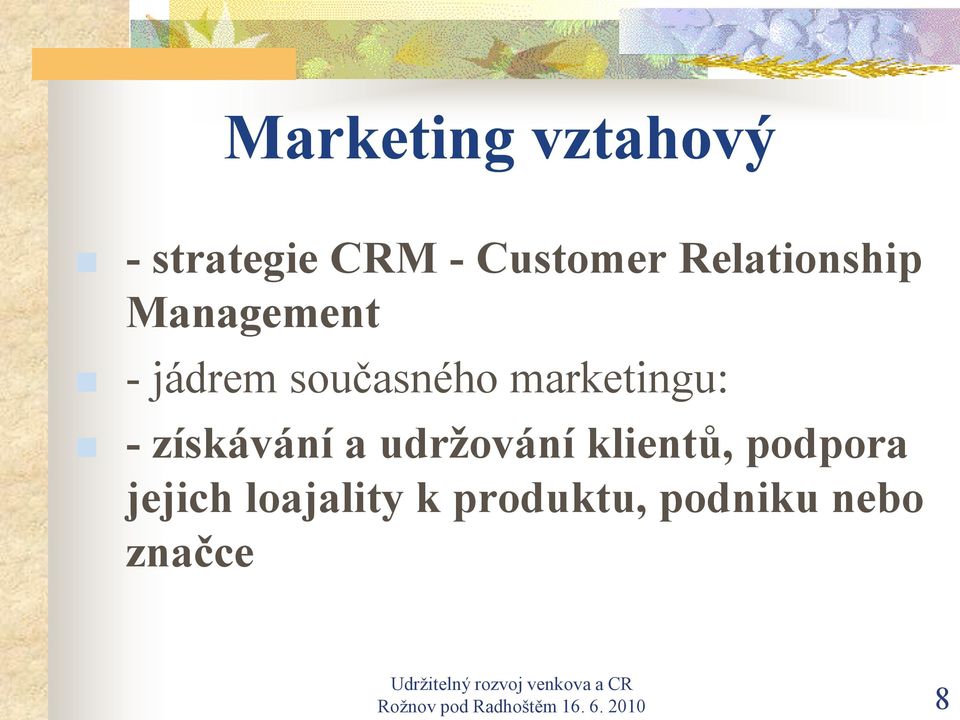 Marketing vztahový

- strategie CRM - Customer Relationship Management

- jádrem současného marketingu:

- získávání a udržování klientů, podpora jejich loajality k produktu, podniku nebo značce

Udržitelný rozvoj venkova a CR
Rožnov pod Radhoštěm 16. 6. 2010

8